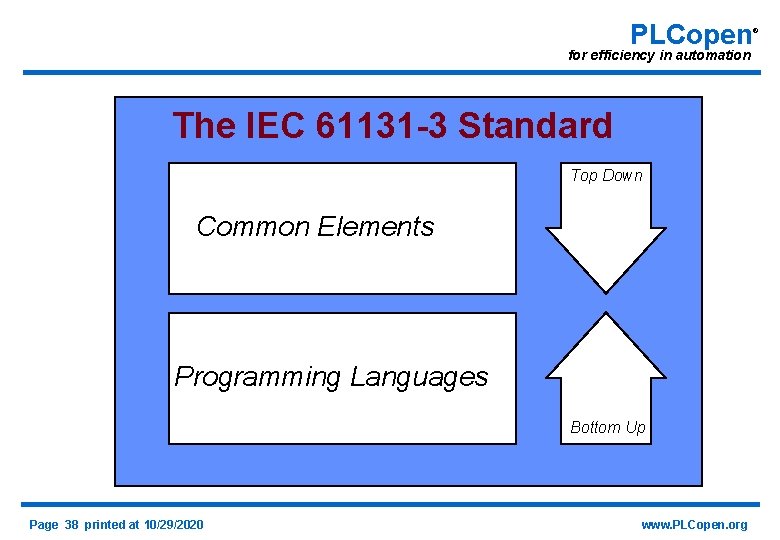 PLCopen®
for efficiency in automation

The IEC 61131-3 Standard

Common Elements

Top Down

Programming Languages

Bottom Up

Page 38 printed at 10/29/2020

www.PLCopen.org